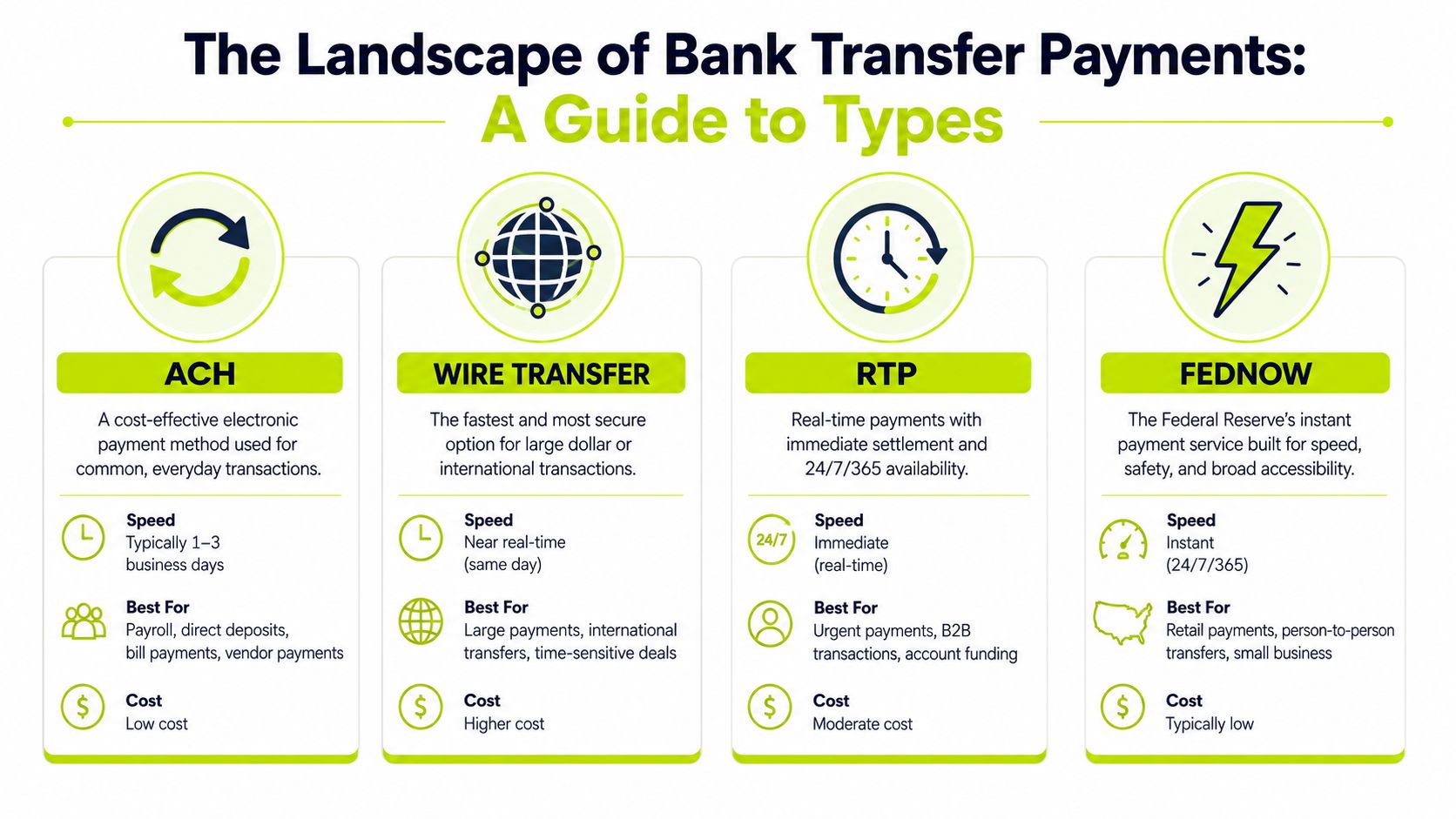 The Landscape of Bank Transfer Payments:
A Guide to Types

ACH

A cost-effective electronic payment method used for common, everyday transactions.

Speed
Typically 1–3 business days

Best For
Payroll, direct deposits, bill payments, vendor payments

Cost
Low cost

WIRE TRANSFER

The fastest and most secure option for large dollar or international transactions.

Speed
Near real-time (same day)

Best For
Large payments, international transfers, time-sensitive deals

Cost
Higher cost

RTP

Real-time payments with immediate settlement and 24/7/365 availability.

24/7

Speed
Immediate (real-time)

Best For
Urgent payments, B2B transactions, account funding

Cost
Moderate cost

FEDNOW

The Federal Reserve's instant payment service built for speed, safety, and broad accessibility.

Speed
Instant (24/7/365)

Best For
Retail payments, person-to-person transfers, small business

Cost
Typically low